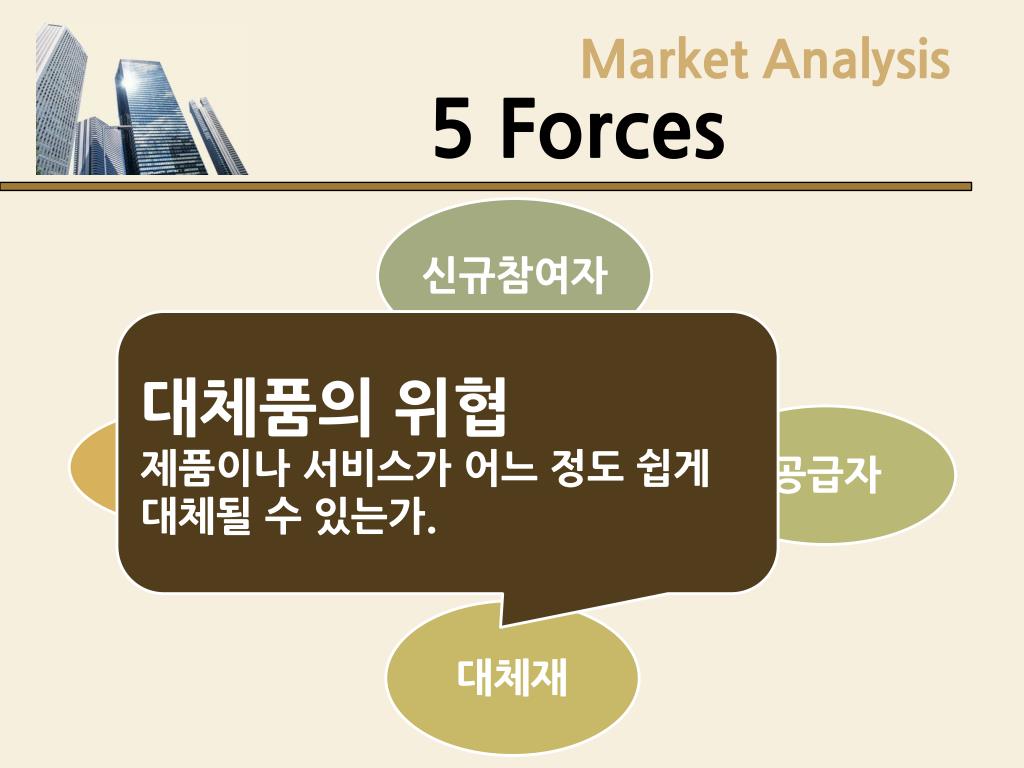 Market Analysis
5 Forces

신규참여자

대체품의 위협
제품이나 서비스가 어느 정도 쉽게 대체될 수 있는가.

공급자

대체재